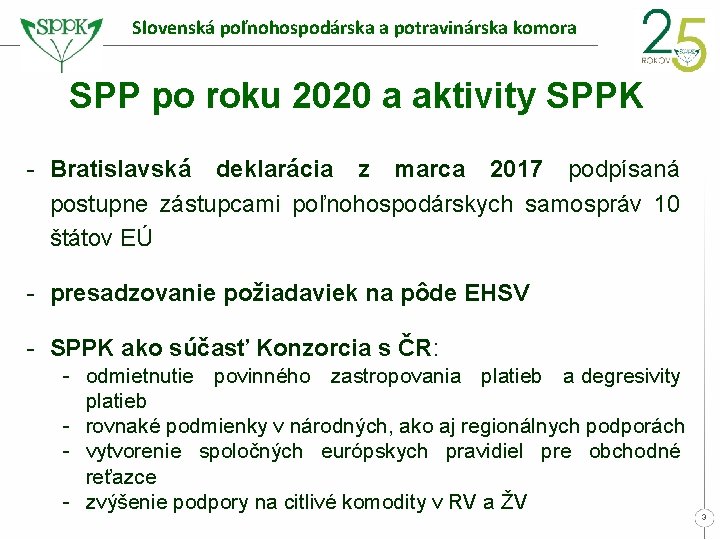 SPPK

Slovenská poľnohospodárska a potravinárska komora

25 ROKOV

SPP po roku 2020 a aktivity SPPK

- Bratislavská deklarácia z marca 2017 podpísaná postupne zástupcami poľnohospodárskych samospráv 10 štátov EÚ

- presadzovanie požiadaviek na pôde EHSV

- SPPK ako súčasť Konzorcia s ČR:
  - odmietnutie povinného zastropovania platieb a degresivity platieb
  - rovnaké podmienky v národných, ako aj regionálnych podporách
  - vytvorenie spoločných európskych pravidiel pre obchodné reťazce
  - zvýšenie podpory na citlivé komodity v RV a ŽV

3